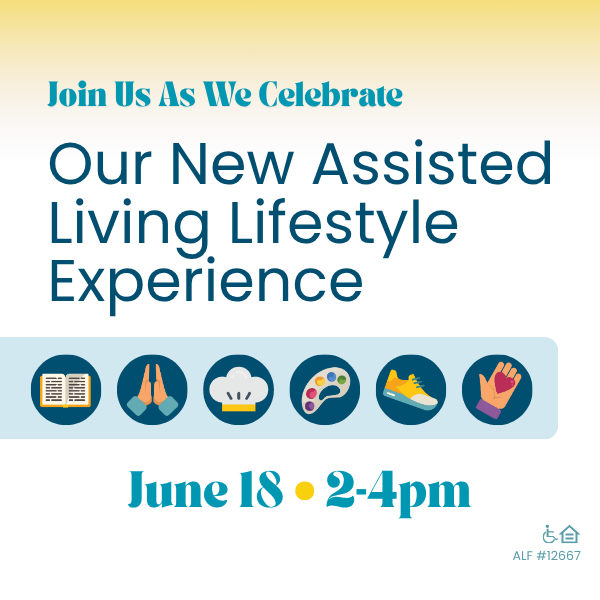 Join Us As We Celebrate

Our New Assisted Living Lifestyle Experience

June 18 • 2-4pm

ALF #12667